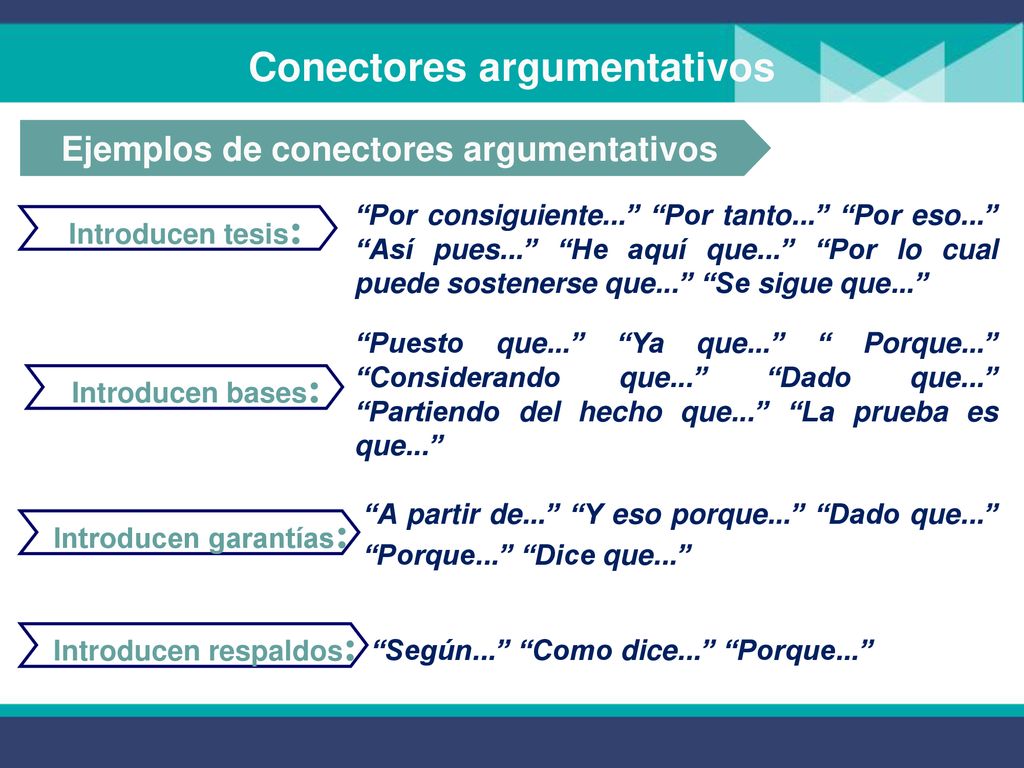 Conectores argumentativos

Ejemplos de conectores argumentativos

Introducen tesis:

“Por consiguiente...” “Por tanto...” “Por eso...” “Así pues...” “He aquí que...” “Por lo cual puede sostenerse que...” “Se sigue que...”

Introducen bases:

“Puesto que...” “Ya que...” “ Porque...” “Considerando que...” “Dado que...” “Partiendo del hecho que...” “La prueba es que...”

Introducen garantías:

“A partir de...” “Y eso porque...” “Dado que...” “Porque...” “Dice que...”

Introducen respaldos:

“Según...” “Como dice...” “Porque...”